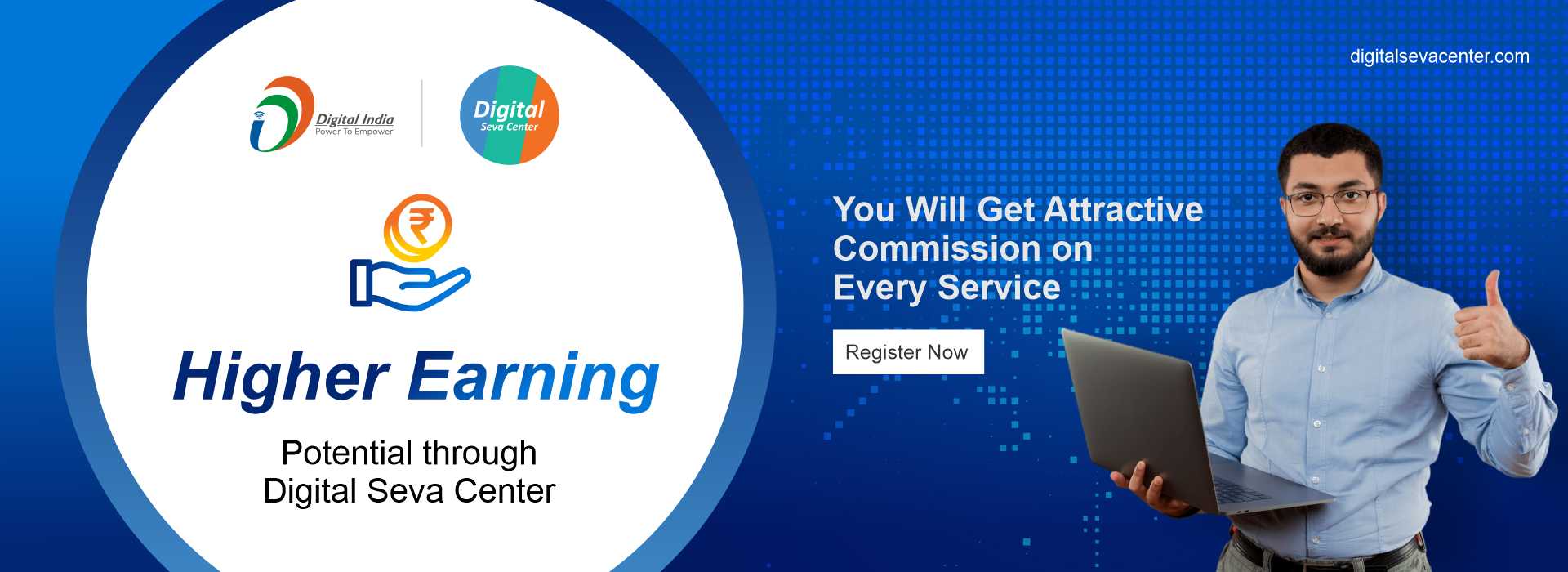 Digital India
Power To Empower

Digital
Seva Center

₹

Higher Earning

Potential through
Digital Seva Center

digitalsevacenter.com

You Will Get Attractive Commission on Every Service

Register Now